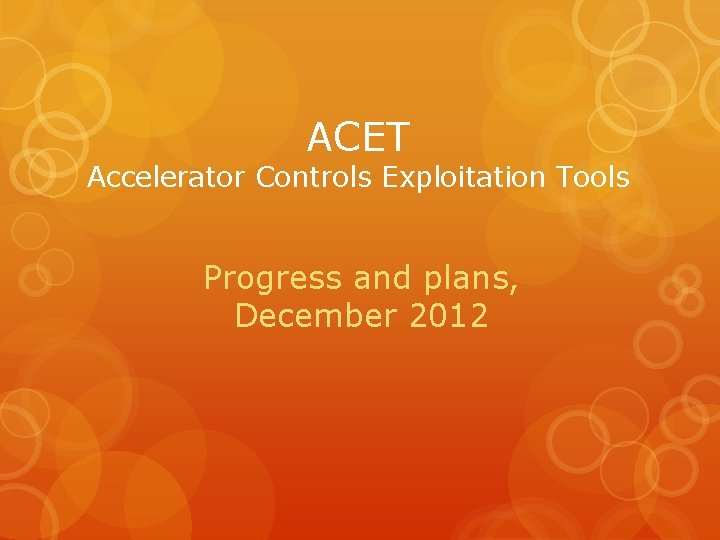 ACET
Accelerator Controls Exploitation Tools

Progress and plans,
December 2012